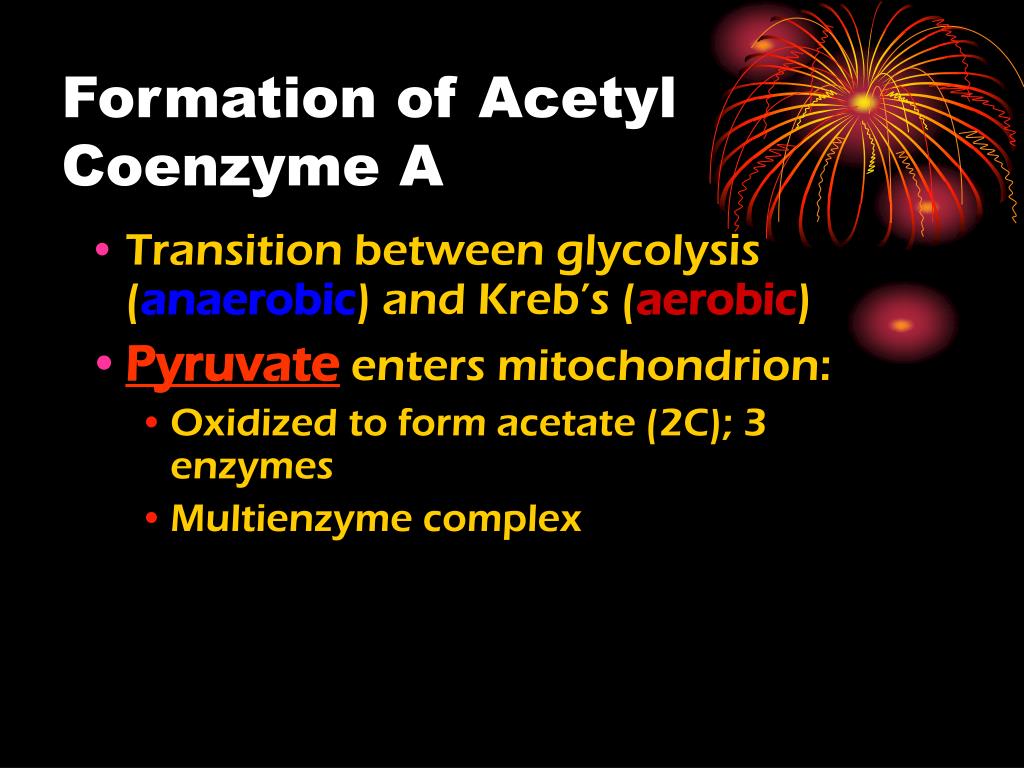 Formation of Acetyl Coenzyme A

• Transition between glycolysis (anaerobic) and Kreb's (aerobic)
• Pyruvate enters mitochondrion:
  • Oxidized to form acetate (2C); 3 enzymes
  • Multienzyme complex